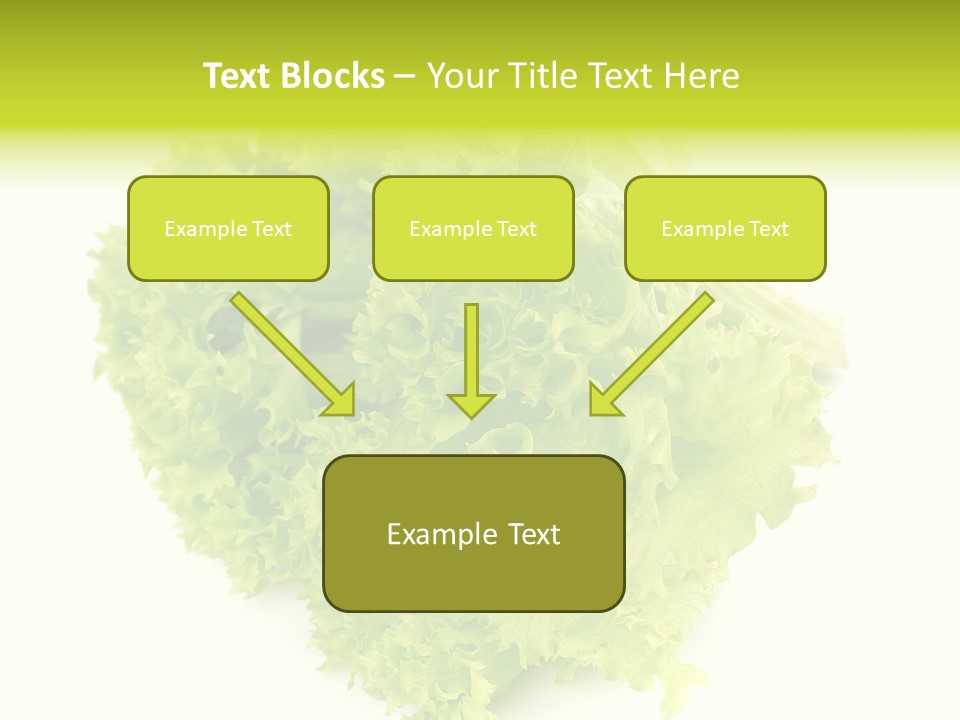 Text Blocks – Your Title Text Here

Example Text

Example Text

Example Text

Example Text